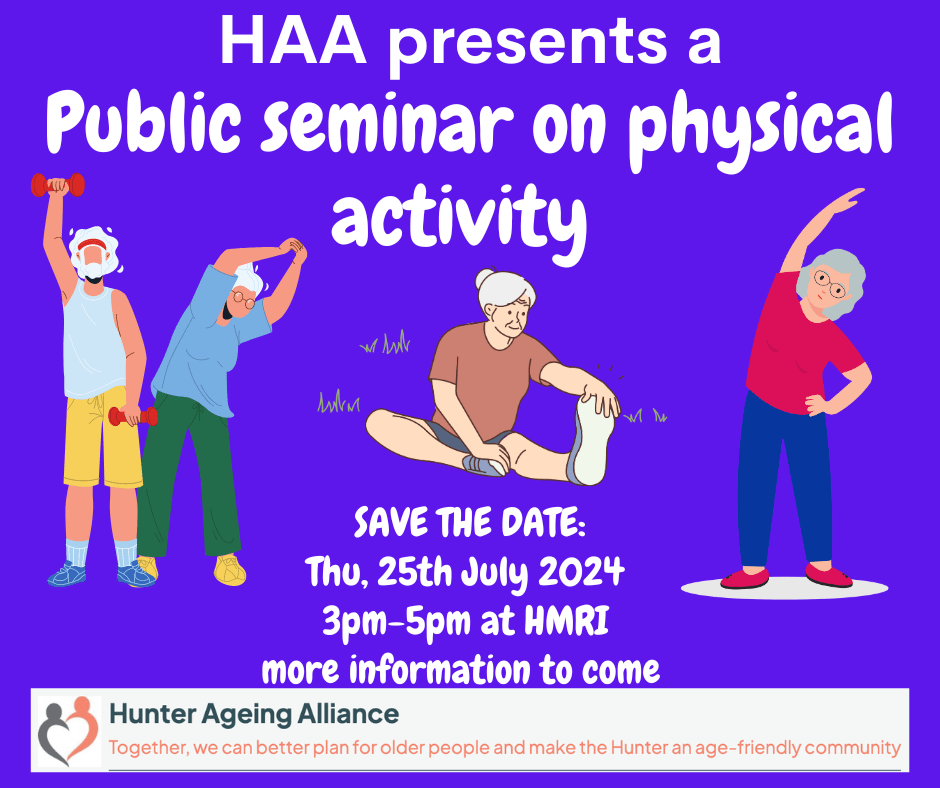 HAA presents a
Public seminar on physical activity

SAVE THE DATE:
Thu, 25th July 2024
3pm-5pm at HMRI
more information to come

Hunter Ageing Alliance
Together, we can better plan for older people and make the Hunter an age-friendly community